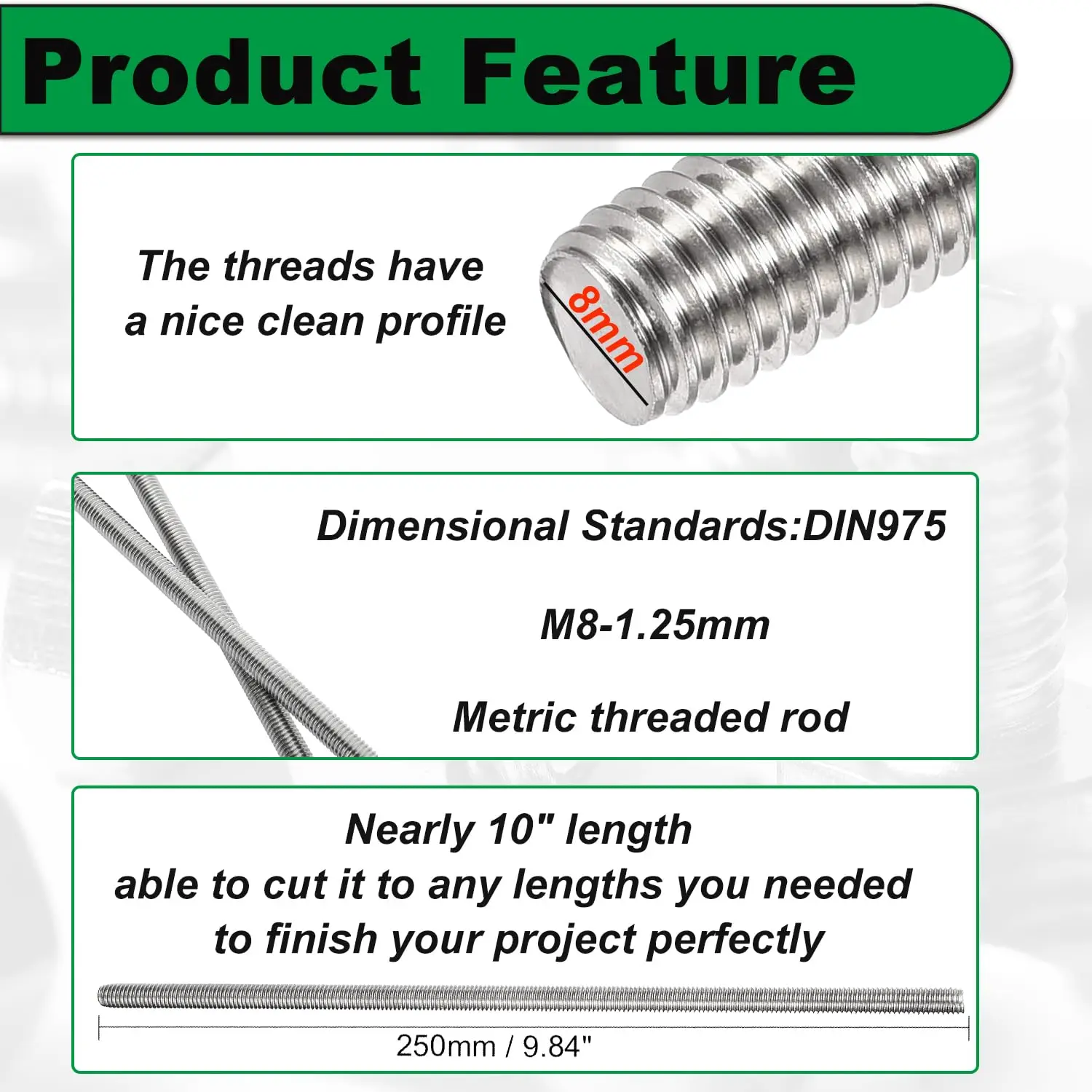 Product Feature

The threads have a nice clean profile

8mm

Dimensional Standards:DIN975

M8-1.25mm

Metric threaded rod

Nearly 10" length
able to cut it to any lengths you needed to finish your project perfectly

250mm / 9.84"